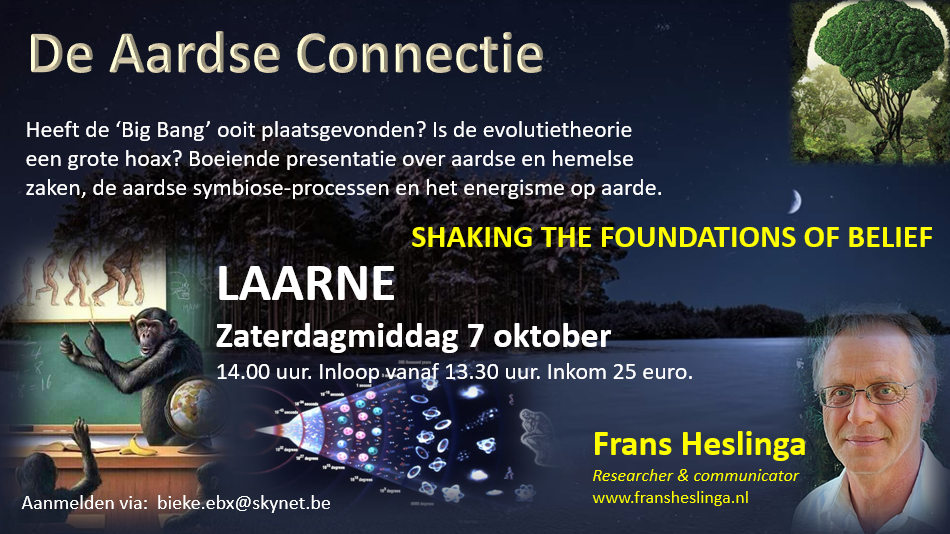 De Aardse Connectie

Heeft de 'Big Bang' ooit plaatsgevonden? Is de evolutietheorie een grote hoax? Boeiende presentatie over aardse en hemelse zaken, de aardse symbiose-processen en het energisme op aarde.

SHAKING THE FOUNDATIONS OF BELIEF

LAARNE

Zaterdagmiddag 7 oktober

14.00 uur. Inloop vanaf 13.30 uur. Inkom 25 euro.

Frans Heslinga

Researcher & communicator

www.fransheslinga.nl

Aanmelden via: bieke.ebx@skynet.be